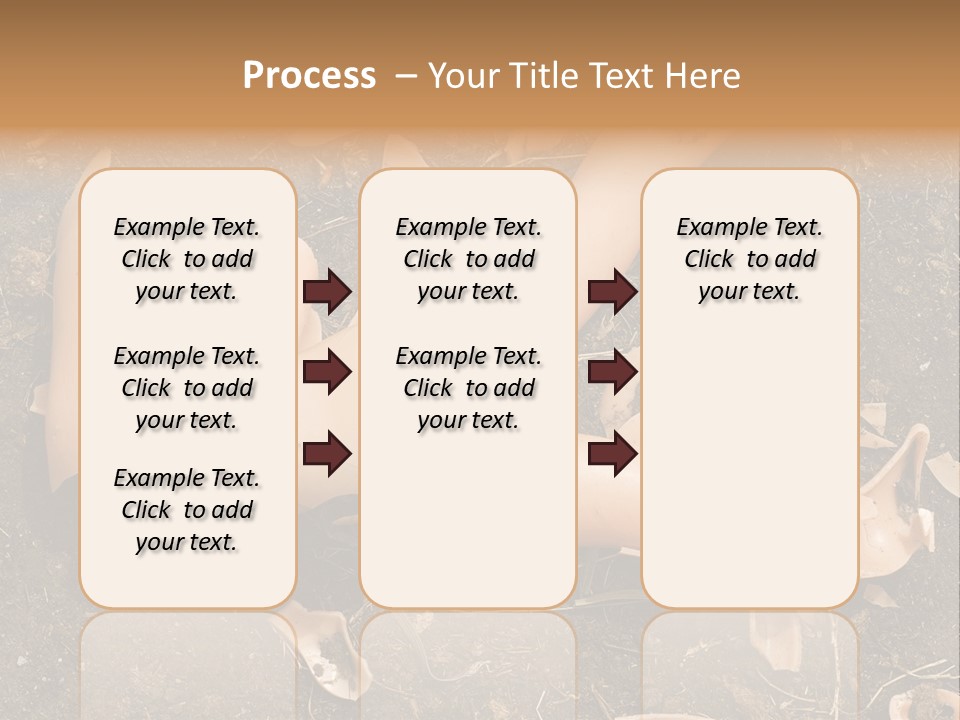 Process – Your Title Text Here

Example Text. Click to add your text.

Example Text. Click to add your text.

Example Text. Click to add your text.

Example Text. Click to add your text.

Example Text. Click to add your text.

Example Text. Click to add your text.